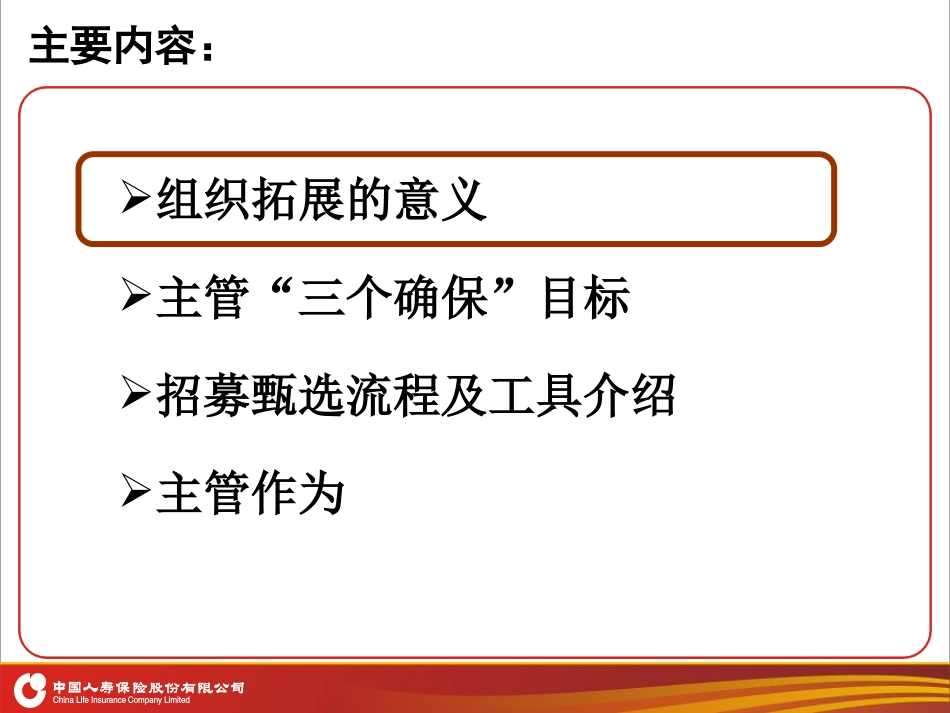 主要内容：

➢组织拓展的意义

➢主管“三个确保”目标

➢招募甄选流程及工具介绍

➢主管作为

中国人寿保险股份有限公司
China Life Insurance Company Limited